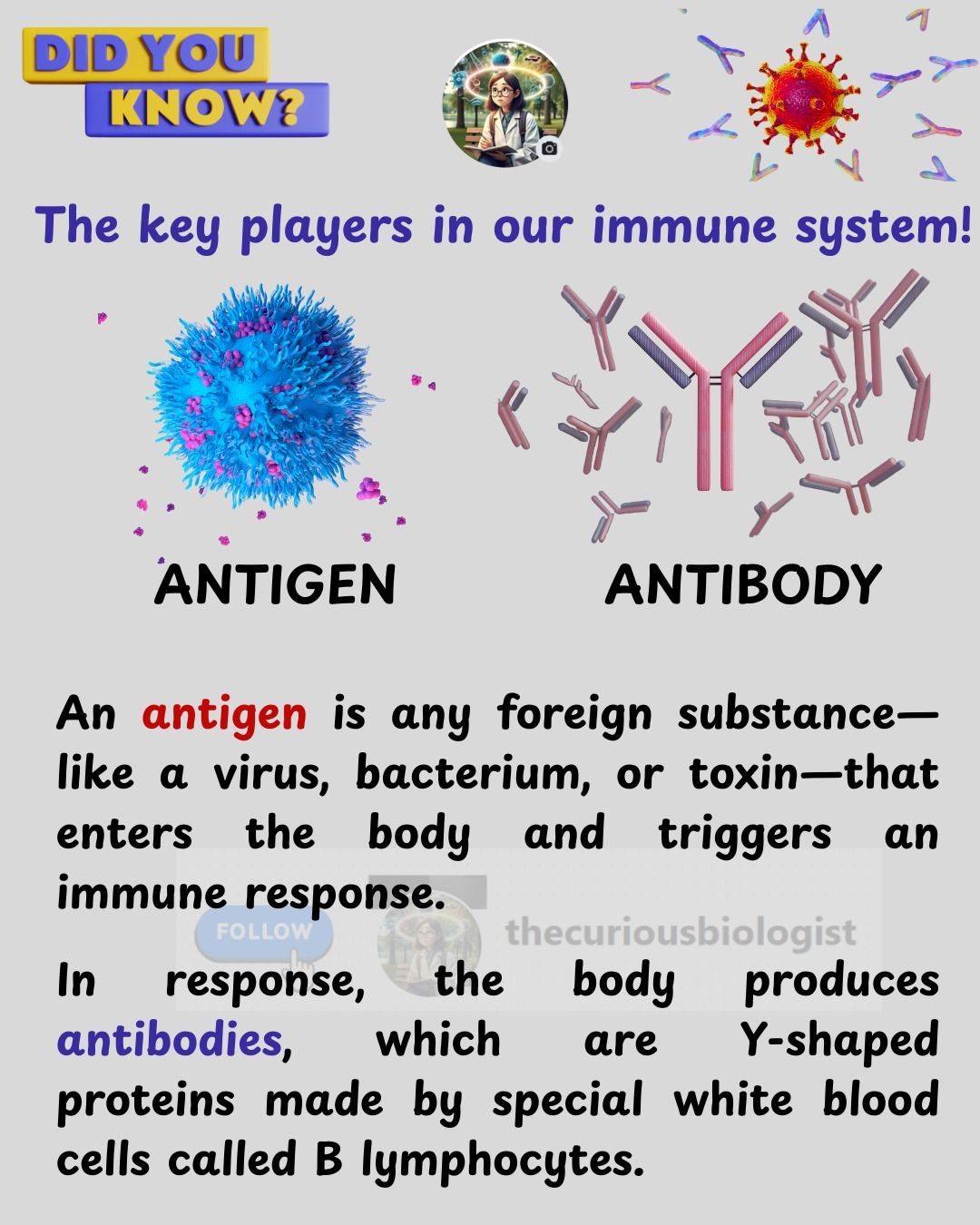 DID YOU KNOW?

The key players in our immune system!

ANTIGEN

ANTIBODY

An antigen is any foreign substance—like a virus, bacterium, or toxin—that enters the body and triggers an immune response.

FOLLOW

thecuriousbiologist

In response, the body produces antibodies, which are Y-shaped proteins made by special white blood cells called B lymphocytes.